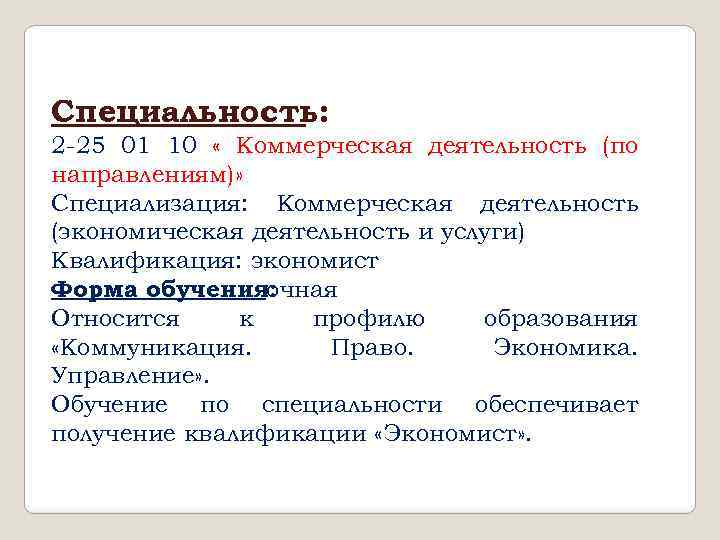 Специальность:
2-25 01 10 « Коммерческая деятельность (по направлениям)»
Специализация: Коммерческая деятельность (экономическая деятельность и услуги)
Квалификация: экономист
Форма обучения: очная
Относится к профилю образования «Коммуникация. Право. Экономика. Управление».
Обучение по специальности обеспечивает получение квалификации «Экономист».